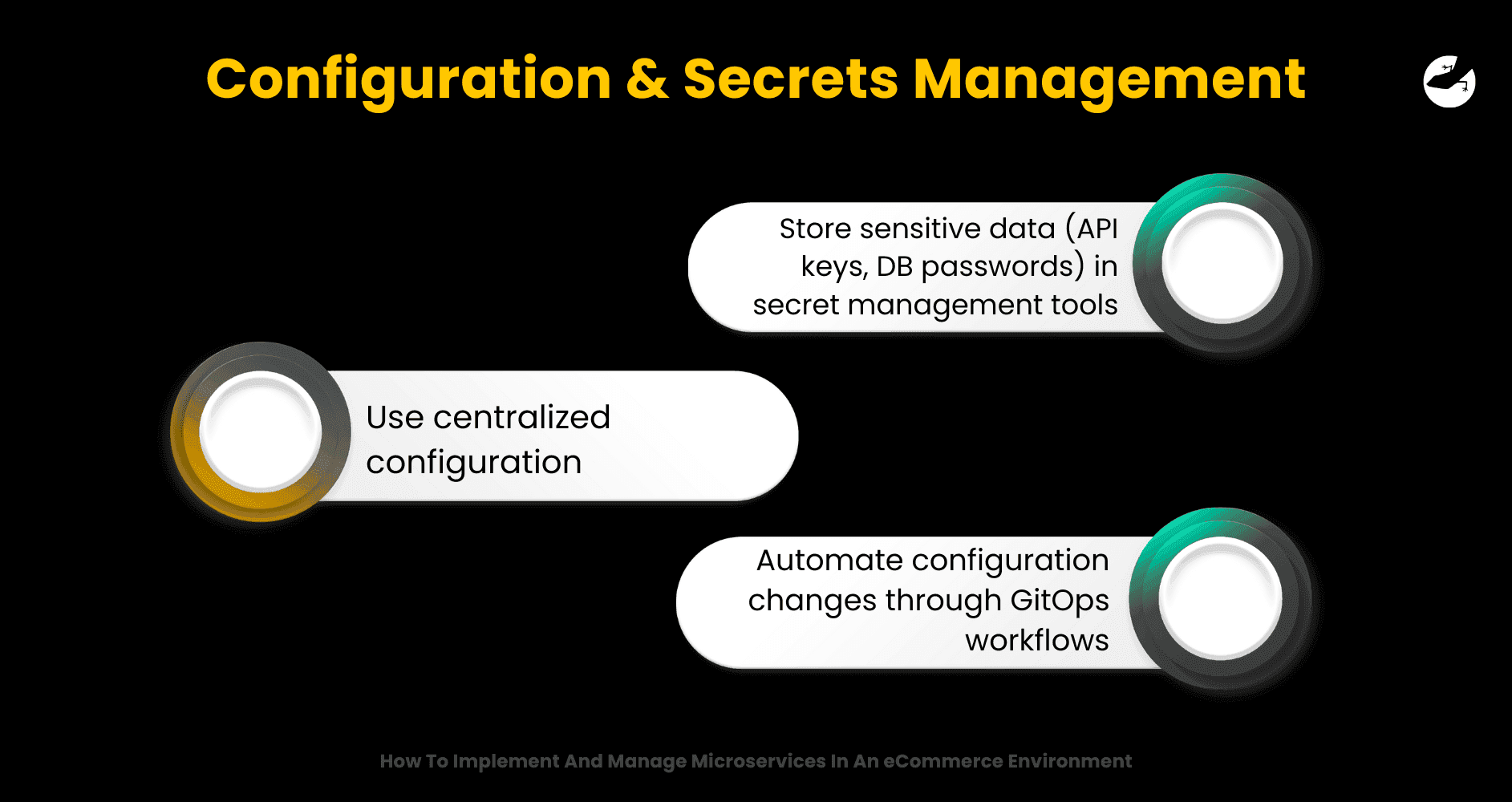 Configuration & Secrets Management

Store sensitive data (API keys, DB passwords) in secret management tools

Use centralized configuration

Automate configuration changes through GitOps workflows

How To Implement And Manage Microservices In An eCommerce Environment